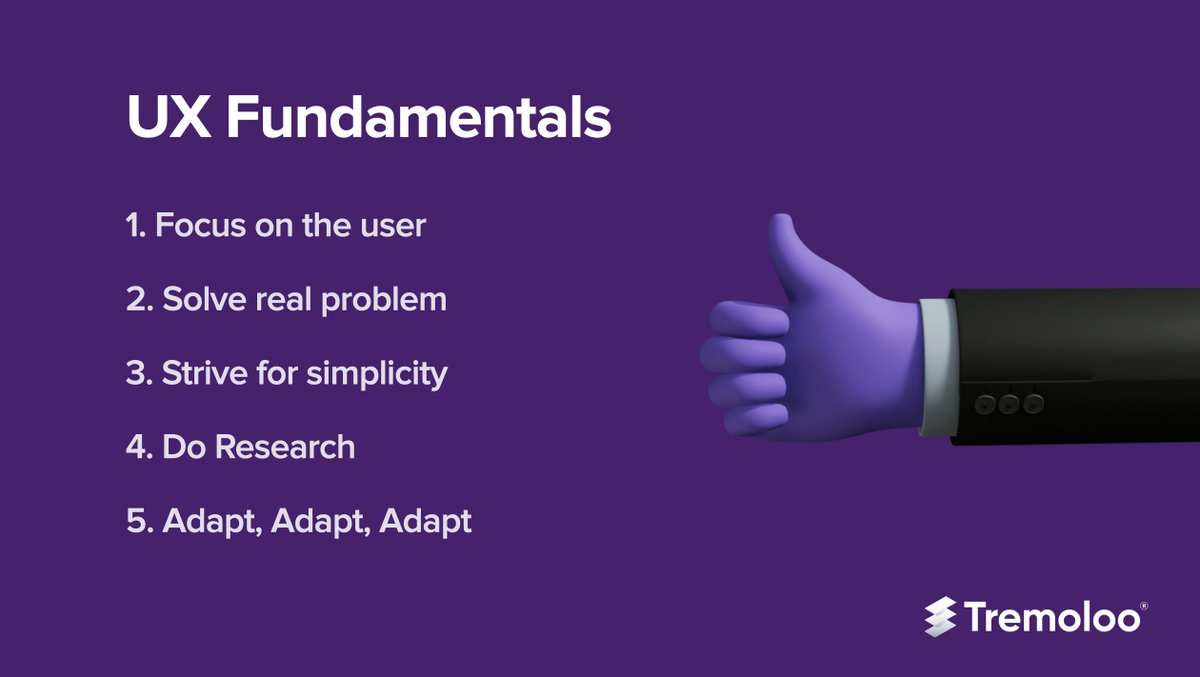 UX Fundamentals

1. Focus on the user

2. Solve real problem

3. Strive for simplicity

4. Do Research

5. Adapt, Adapt, Adapt

Tremoloo®